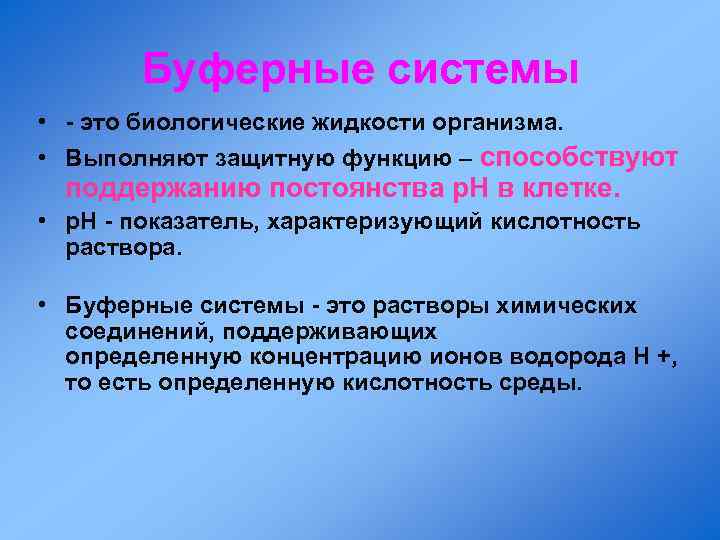 Буферные системы

• - это биологические жидкости организма.

• Выполняют защитную функцию – способствуют поддержанию постоянства pH в клетке.

• pH - показатель, характеризующий кислотность раствора.

• Буферные системы - это растворы химических соединений, поддерживающих определенную концентрацию ионов водорода H +, то есть определенную кислотность среды.